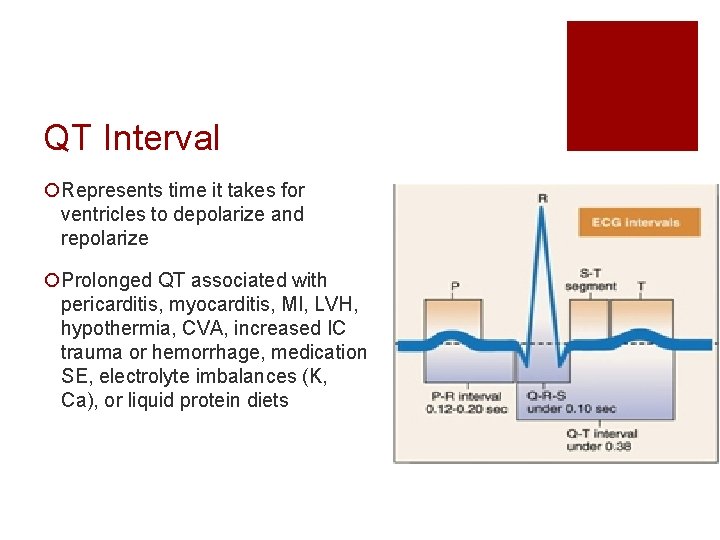 QT Interval

Represents time it takes for ventricles to depolarize and repolarize

Prolonged QT associated with pericarditis, myocarditis, MI, LVH, hypothermia, CVA, increased IC trauma or hemorrhage, medication SE, electrolyte imbalances (K, Ca), or liquid protein diets

R

ECG intervals

P

S-T segment

T

P-R interval 0.12-0.20 sec

Q-R-S under 0.10 sec

Q-T interval under 0.38